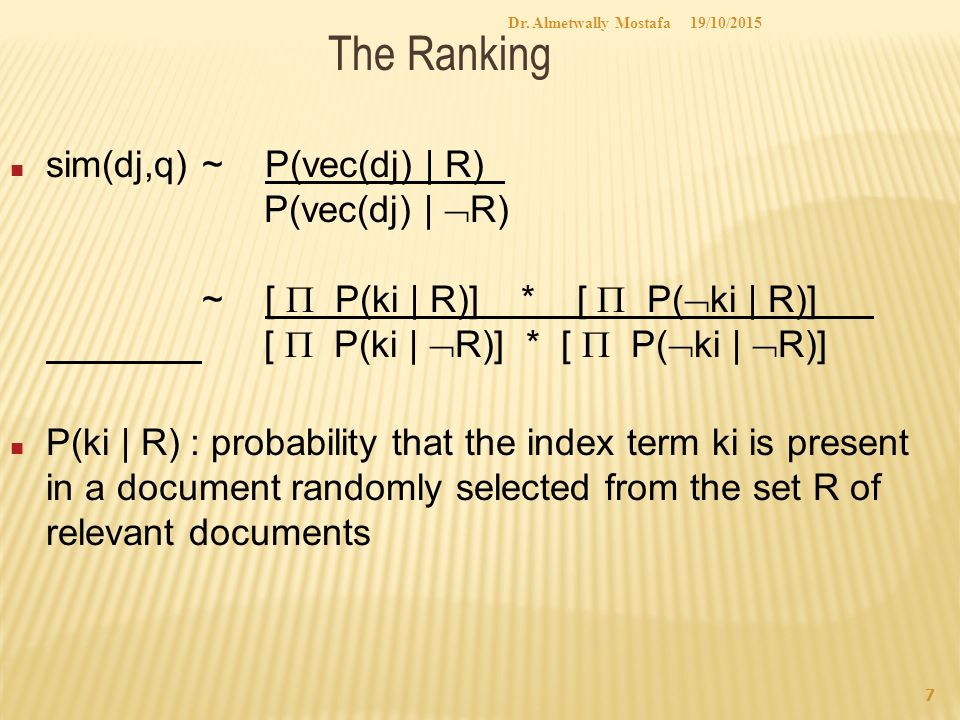 Dr. Almetwally Mostafa 19/10/2015

The Ranking

sim(dj,q) ~ $\frac{P(vec(dj) \mid R)}{P(vec(dj) \mid \neg R)}$

~ $\frac{[\prod P(ki \mid R)] * [\prod P(\neg ki \mid R)]}{[\prod P(ki \mid \neg R)] * [\prod P(\neg ki \mid \neg R)]}$

P(ki | R) : probability that the index term ki is present in a document randomly selected from the set R of relevant documents

7